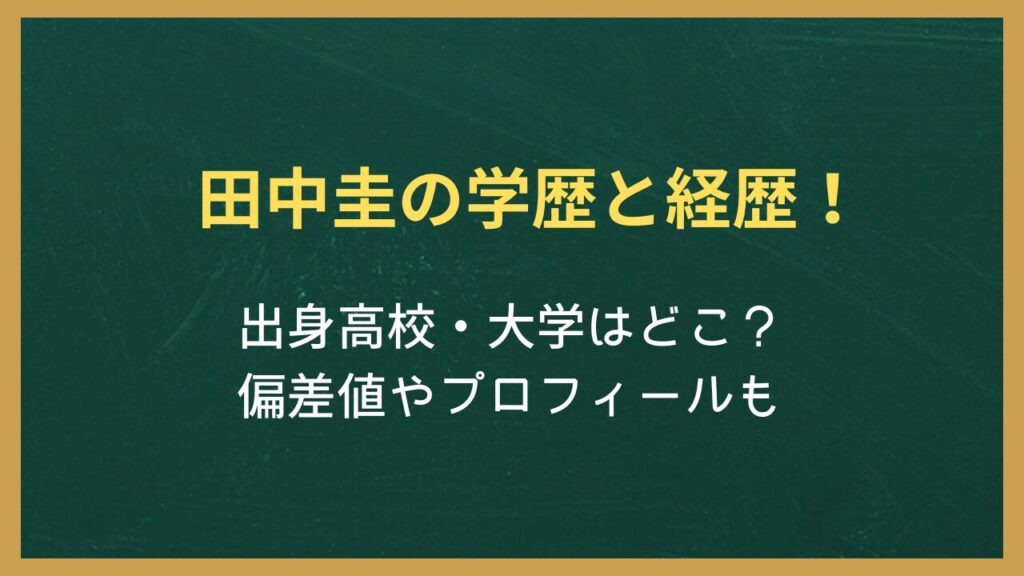 田中圭の学歴と経歴！

出身高校・大学はどこ？
偏差値やプロフィールも